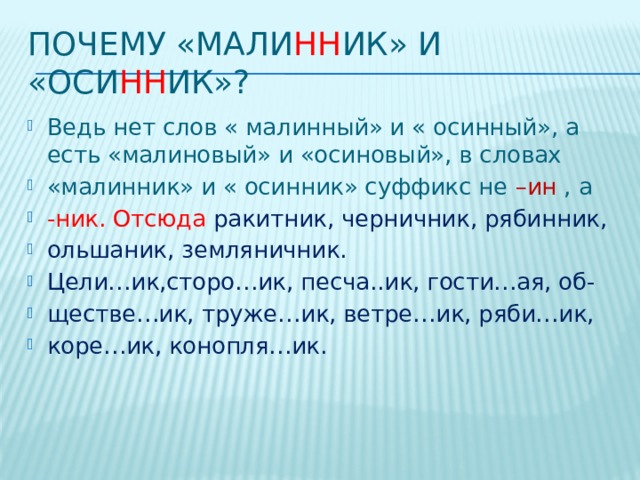 ПОЧЕМУ «МАЛИННИК» И «ОСИННИК»?

Ведь нет слов « малинный» и « осинный», а есть «малиновый» и «осиновый», в словах

«малинник» и « осинник» суффикс не –ин , а

-ник. Отсюда ракитник, черничник, рябинник,

ольшаник, земляничник.

Цели…ик,сторо…ик, песча..ик, гости…ая, об-

ществе…ик, труже…ик, ветре…ик, ряби…ик,

коре…ик, конопля…ик.